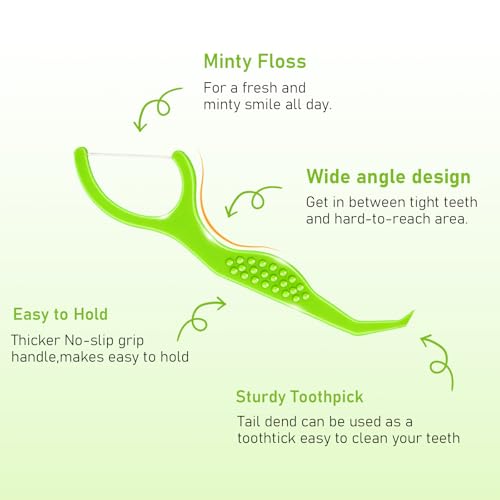 Minty Floss

For a fresh and minty smile all day.

Wide angle design

Get in between tight teeth and hard-to-reach area.

Easy to Hold

Thicker No-slip grip handle,makes easy to hold

Sturdy Toothpick

Tail dend can be used as a toothtick easy to clean your teeth